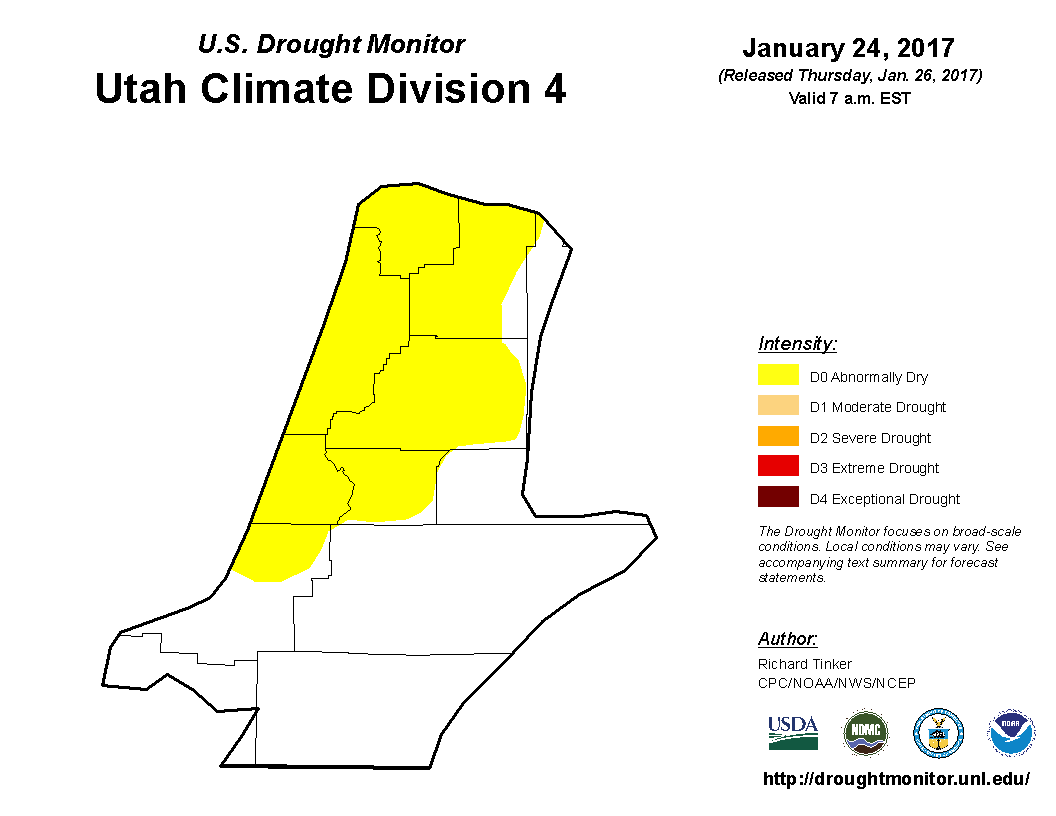 U.S. Drought Monitor
Utah Climate Division 4

January 24, 2017
(Released Thursday, Jan. 26, 2017)
Valid 7 a.m. EST

Intensity:
D0 Abnormally Dry
D1 Moderate Drought
D2 Severe Drought
D3 Extreme Drought
D4 Exceptional Drought

The Drought Monitor focuses on broad-scale conditions. Local conditions may vary. See accompanying text summary for forecast statements.

Author:
Richard Tinker
CPC/NOAA/NWS/NCEP

USDA
NDMC
NOAA

http://droughtmonitor.unl.edu/